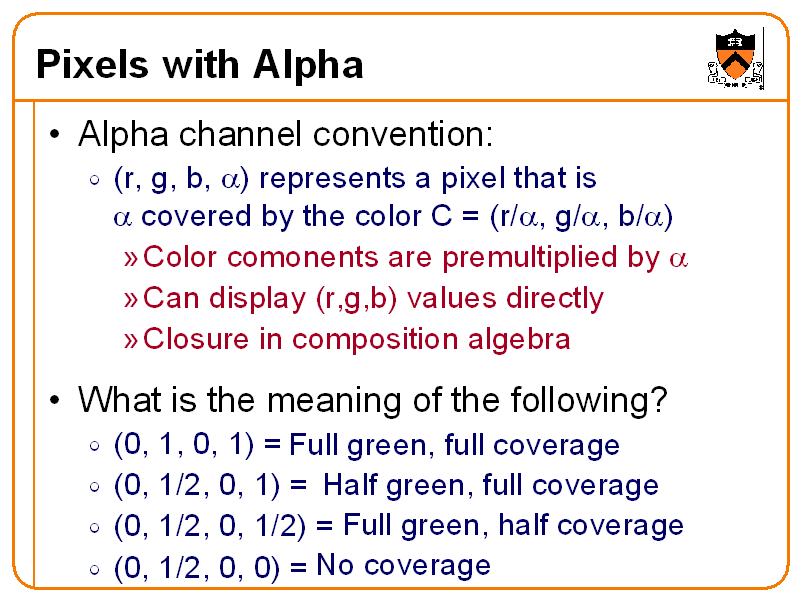 Pixels with Alpha

• Alpha channel convention:
◦ (r, g, b, $\alpha$) represents a pixel that is $\alpha$ covered by the color C = (r/$\alpha$, g/$\alpha$, b/$\alpha$)
» Color comonents are premultiplied by $\alpha$
» Can display (r,g,b) values directly
» Closure in composition algebra

• What is the meaning of the following?
◦ (0, 1, 0, 1) = Full green, full coverage
◦ (0, 1/2, 0, 1) = Half green, full coverage
◦ (0, 1/2, 0, 1/2) = Full green, half coverage
◦ (0, 1/2, 0, 0) = No coverage